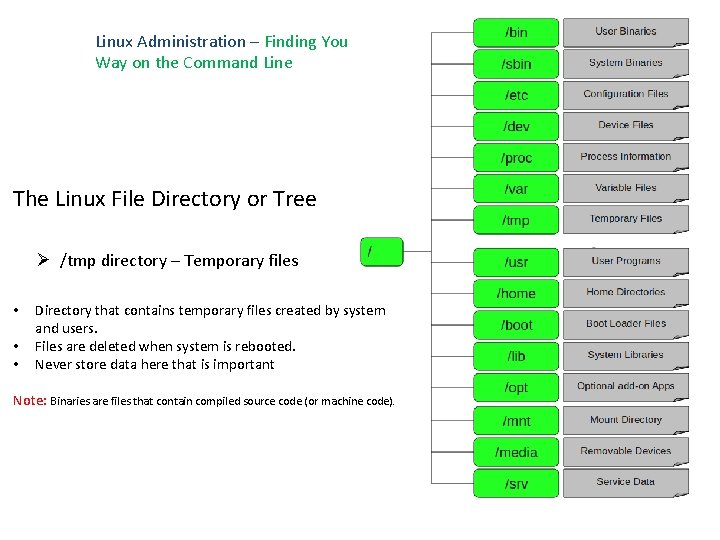 Linux Administration – Finding You Way on the Command Line

The Linux File Directory or Tree

➢ /tmp directory – Temporary files

• Directory that contains temporary files created by system and users.
• Files are deleted when system is rebooted.
• Never store data here that is important

Note: Binaries are files that contain compiled source code (or machine code).

/

/bin User Binaries
/sbin System Binaries
/etc Configuration Files
/dev Device Files
/proc Process Information
/var Variable Files
/tmp Temporary Files
/usr User Programs
/home Home Directories
/boot Boot Loader Files
/lib System Libraries
/opt Optional add-on Apps
/mnt Mount Directory
/media Removable Devices
/srv Service Data